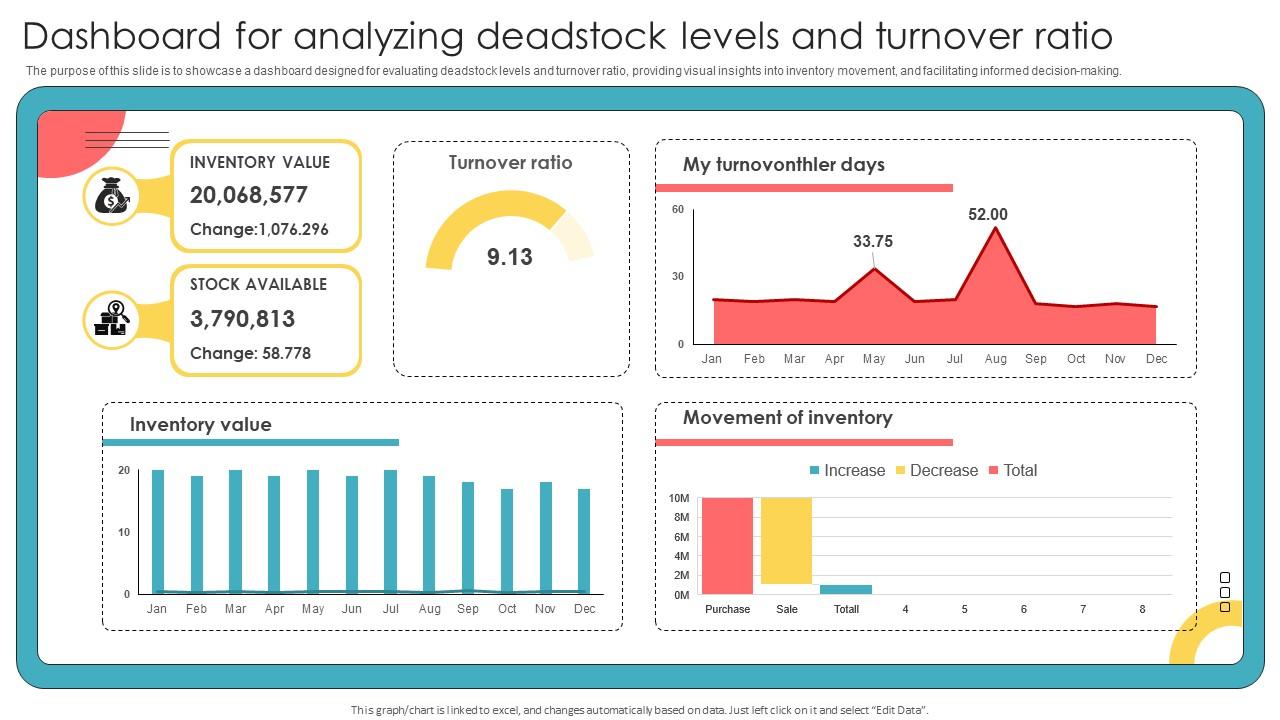 Dashboard for analyzing deadstock levels and turnover ratio

The purpose of this slide is to showcase a dashboard designed for evaluating deadstock levels and turnover ratio, providing visual insights into inventory movement, and facilitating informed decision-making.

INVENTORY VALUE
20,068,577
Change:1,076.296

STOCK AVAILABLE
3,790,813
Change: 58.778

Turnover ratio
9.13

My turnovonthler days
60
30
0
33.75
52.00
Jan Feb Mar Apr May Jun Jul Aug Sep Oct Nov Dec

Inventory value
20
10
0
Jan Feb Mar Apr May Jun Jul Aug Sep Oct Nov Dec

Movement of inventory
Increase Decrease Total
10M
8M
6M
4M
2M
0M
Purchase Sale Totall 4 5 6 7 8

This graph/chart is linked to excel, and changes automatically based on data. Just left click on it and select "Edit Data".